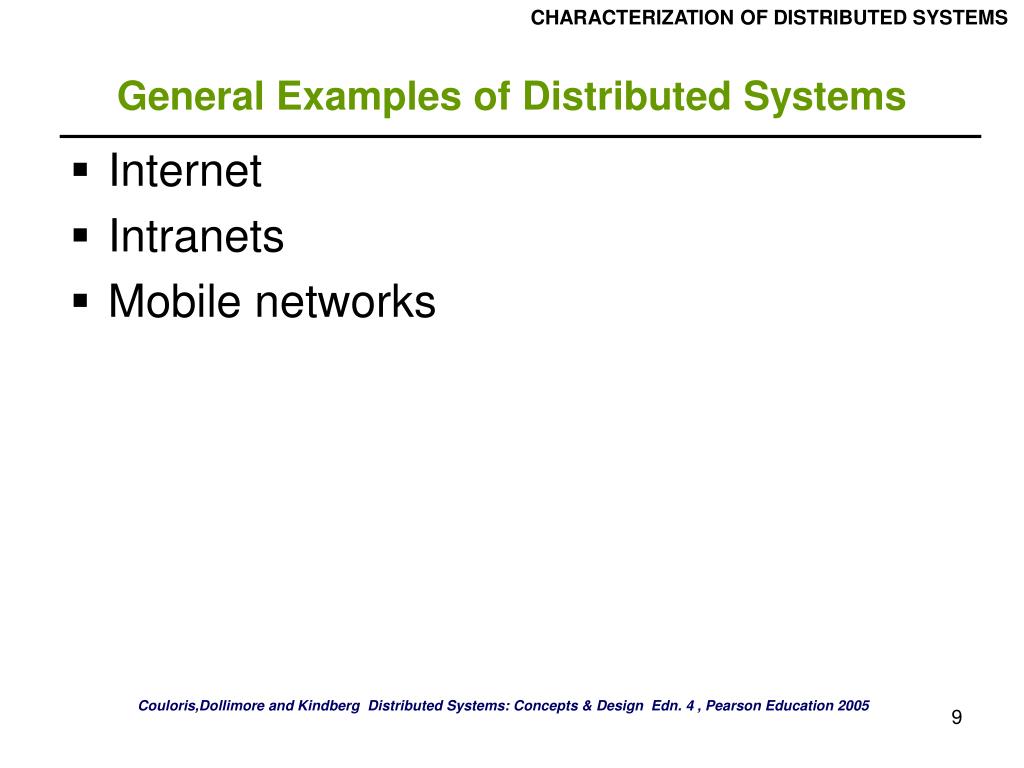 CHARACTERIZATION OF DISTRIBUTED SYSTEMS

General Examples of Distributed Systems

▪ Internet
▪ Intranets
▪ Mobile networks

Couloris,Dollimore and Kindberg Distributed Systems: Concepts & Design Edn. 4 , Pearson Education 2005

9